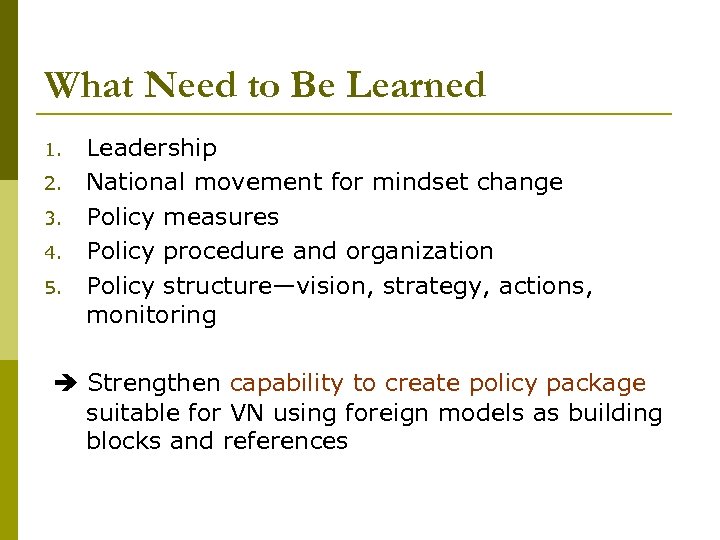 What Need to Be Learned

1. Leadership
2. National movement for mindset change
3. Policy measures
4. Policy procedure and organization
5. Policy structure—vision, strategy, actions, monitoring

➔ Strengthen capability to create policy package suitable for VN using foreign models as building blocks and references